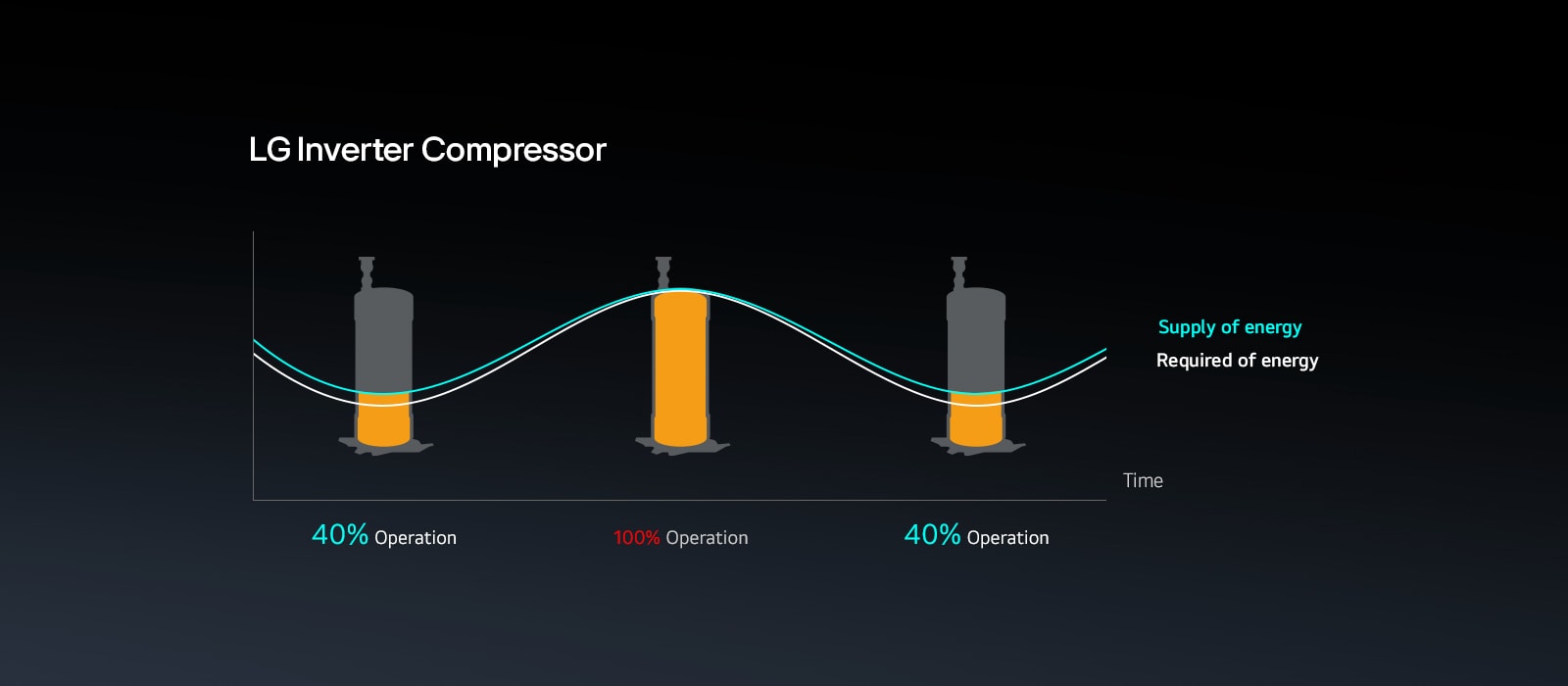 LG Inverter Compressor

Supply of energy
Required of energy

Time

40% Operation
100% Operation
40% Operation